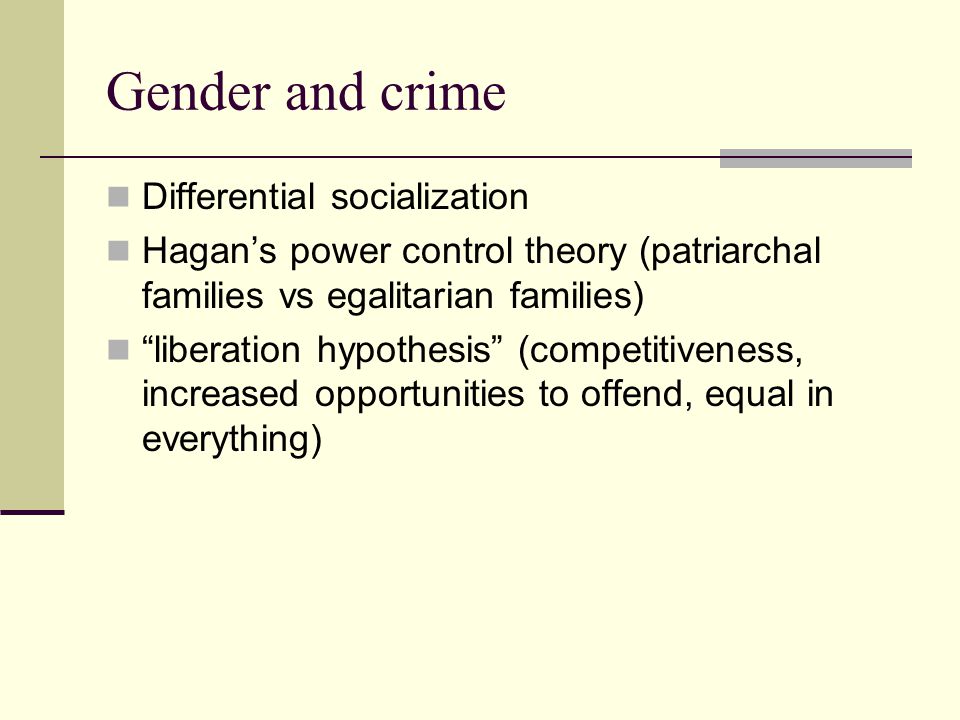 Gender and crime

Differential socialization

Hagan’s power control theory (patriarchal families vs egalitarian families)

“liberation hypothesis” (competitiveness, increased opportunities to offend, equal in everything)